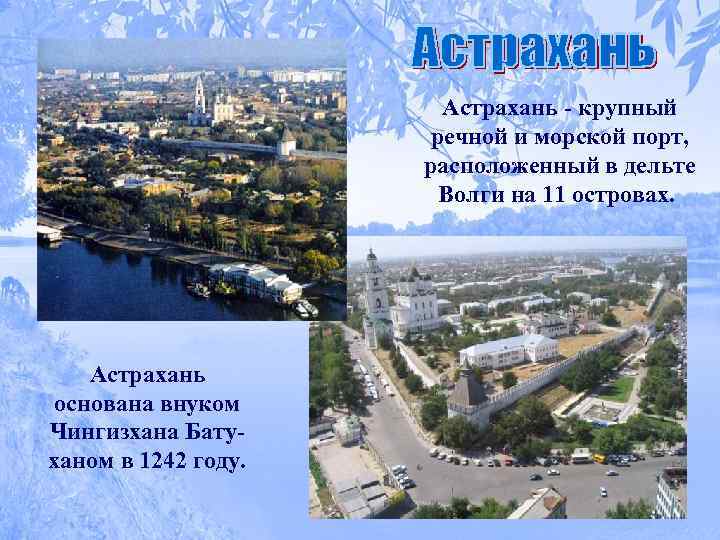 Астрахань

Астрахань - крупный речной и морской порт, расположенный в дельте Волги на 11 островах.

Астрахань основана внуком Чингизхана Бату-ханом в 1242 году.